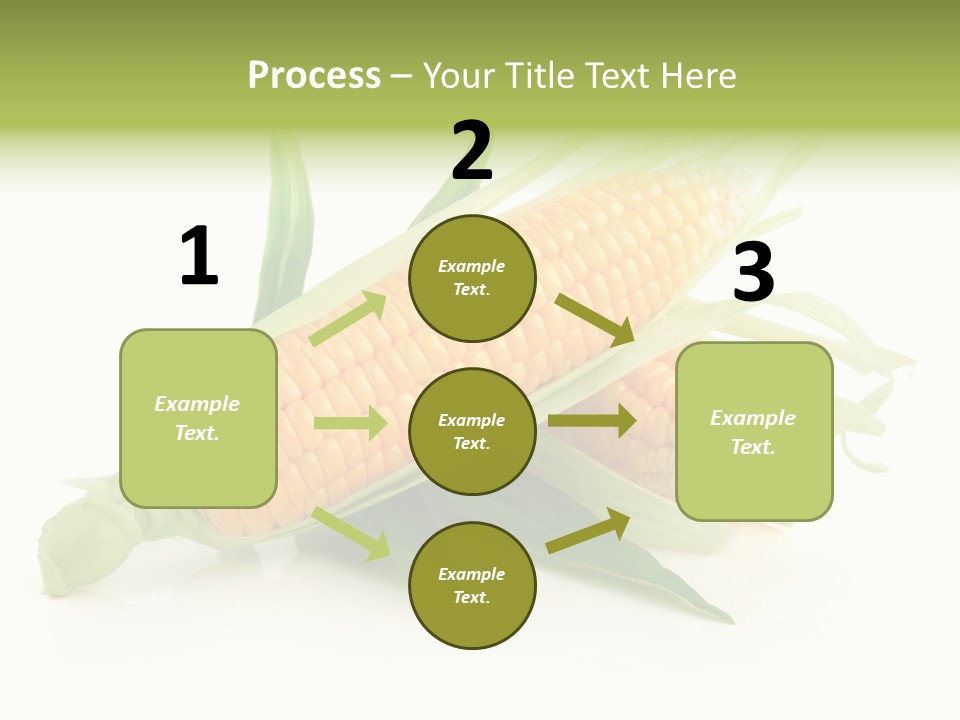 Process – Your Title Text Here

1

Example Text.

2

Example Text.

Example Text.

Example Text.

3

Example Text.